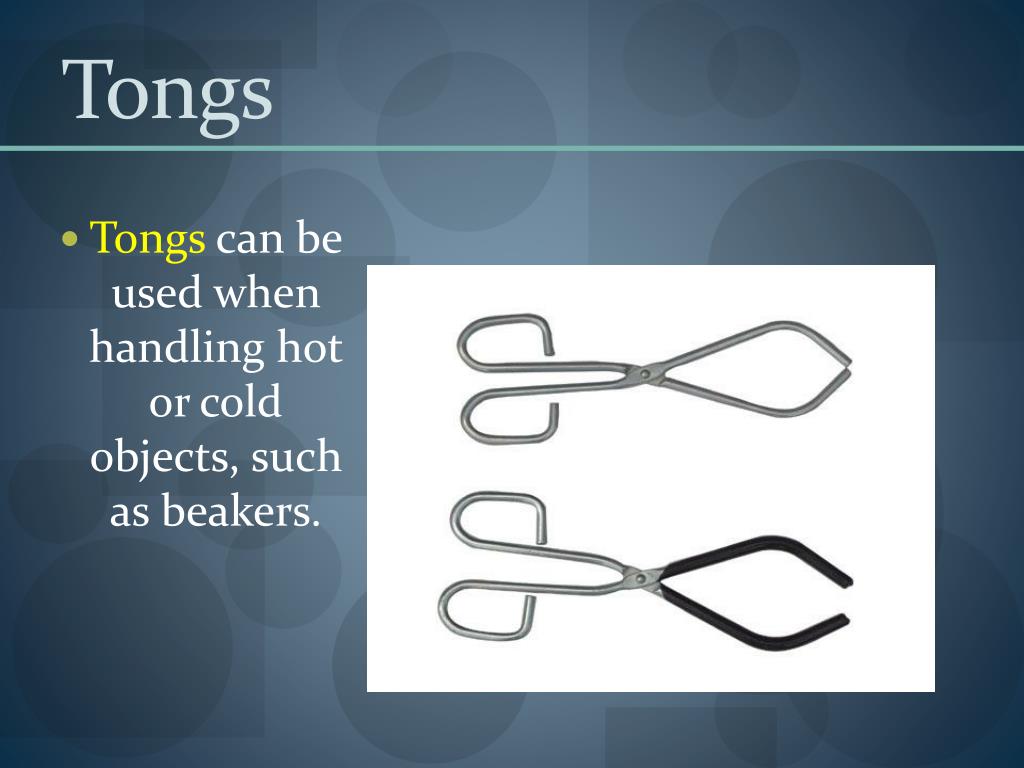 Tongs

• Tongs can be used when handling hot or cold objects, such as beakers.